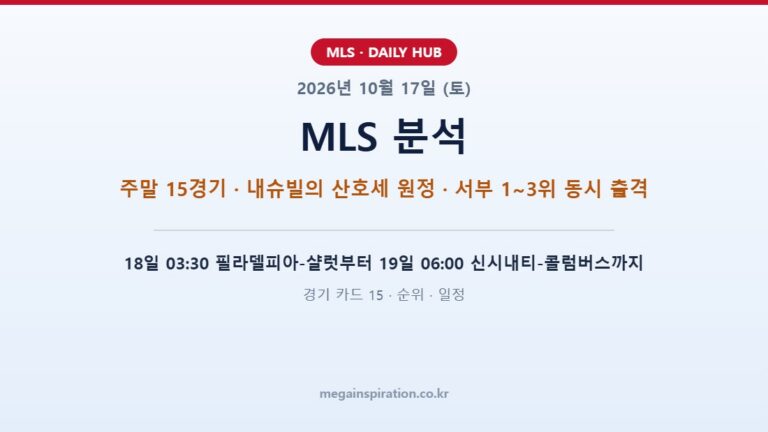 MLS · DAILY HUB

2026년 10월 17일 (토)

MLS 분석

주말 15경기 · 내슈빌의 산호세 원정 · 서부 1~3위 동시 출격

18일 03:30 필라델피아-샬럿부터 19일 06:00 신시내티-콜럼버스까지

경기 카드 15 · 순위 · 일정

megainspiration.co.kr